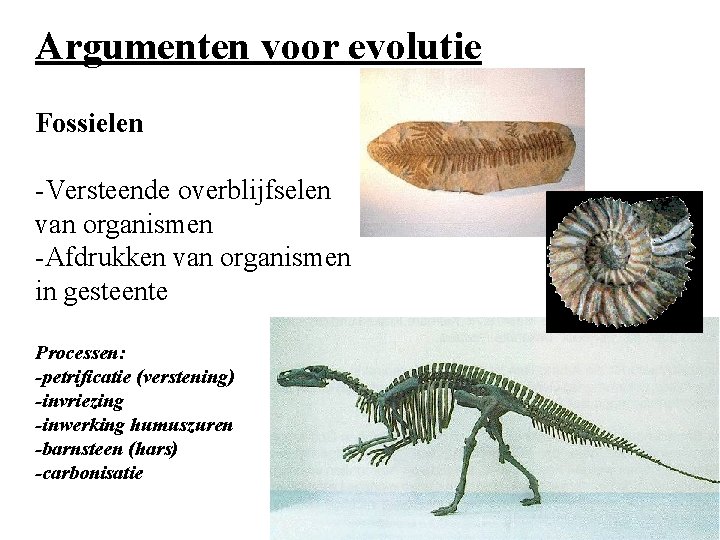 Argumenten voor evolutie

Fossielen

-Versteende overblijfselen van organismen
-Afdrukken van organismen in gesteente

Processen:
-petrificatie (verstening)
-invriezing
-inwerking humuszuren
-barnsteen (hars)
-carbonisatie